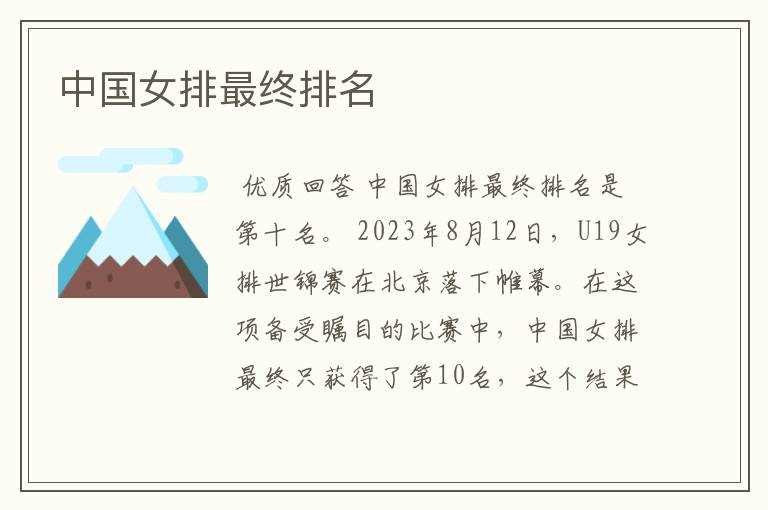 中国女排最终排名

优质回答 中国女排最终排名是第十名。2023年8月12日，U19女排世锦赛在北京落下帷幕。在这项备受瞩目的比赛中，中国女排最终只获得了第10名，这个结果